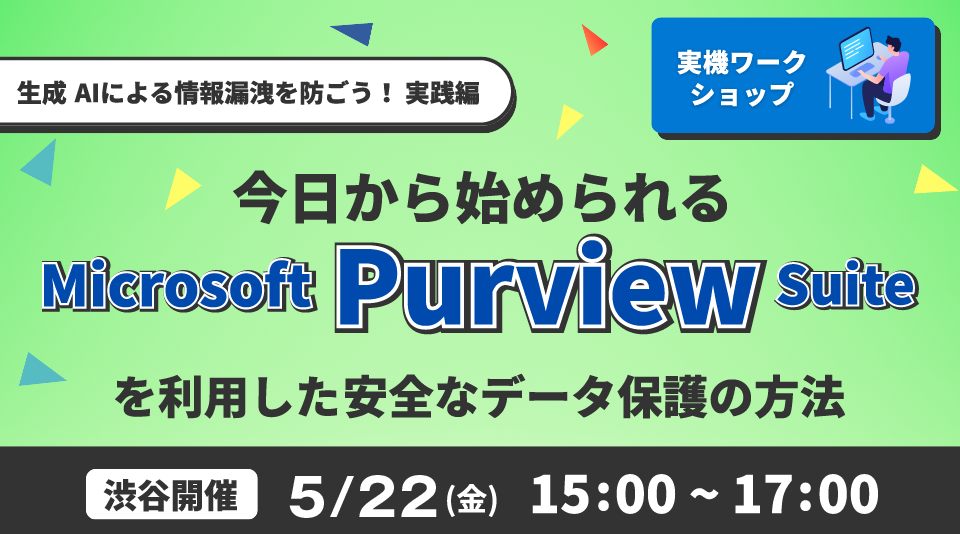 生成 AIによる情報漏洩を防ごう！ 実践編

実機ワークショップ

今日から始められる

Microsoft Purview Suite

を利用した安全なデータ保護の方法

渋谷開催

5/22(金) 15:00 ~ 17:00